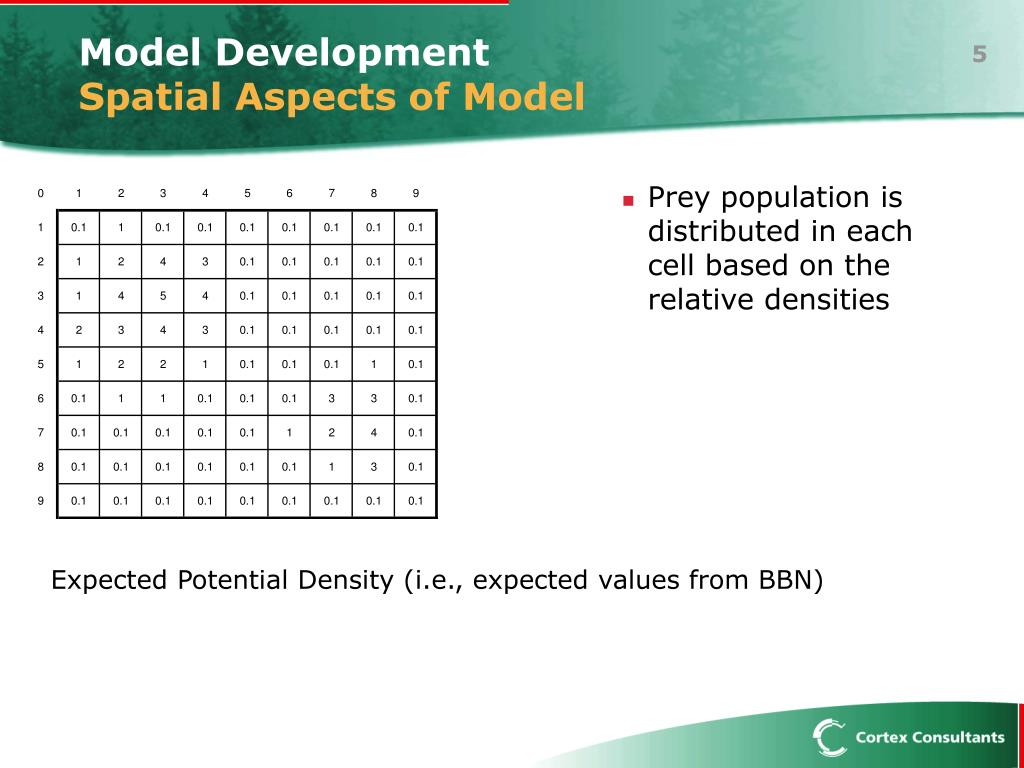 Model Development
Spatial Aspects of Model

5

| 0 | 1 | 2 | 3 | 4 | 5 | 6 | 7 | 8 | 9 |
|---|---|---|---|---|---|---|---|---|---|
| 1 | 0.1 | 1 | 0.1 | 0.1 | 0.1 | 0.1 | 0.1 | 0.1 | 0.1 |
| 2 | 1 | 2 | 4 | 3 | 0.1 | 0.1 | 0.1 | 0.1 | 0.1 |
| 3 | 1 | 4 | 5 | 4 | 0.1 | 0.1 | 0.1 | 0.1 | 0.1 |
| 4 | 2 | 3 | 4 | 3 | 0.1 | 0.1 | 0.1 | 0.1 | 0.1 |
| 5 | 1 | 2 | 2 | 1 | 0.1 | 0.1 | 0.1 | 1 | 0.1 |
| 6 | 0.1 | 1 | 1 | 0.1 | 0.1 | 0.1 | 3 | 3 | 0.1 |
| 7 | 0.1 | 0.1 | 0.1 | 0.1 | 0.1 | 1 | 2 | 4 | 0.1 |
| 8 | 0.1 | 0.1 | 0.1 | 0.1 | 0.1 | 0.1 | 1 | 3 | 0.1 |
| 9 | 0.1 | 0.1 | 0.1 | 0.1 | 0.1 | 0.1 | 0.1 | 0.1 | 0.1 |

Prey population is distributed in each cell based on the relative densities

Expected Potential Density (i.e., expected values from BBN)

Cortex Consultants